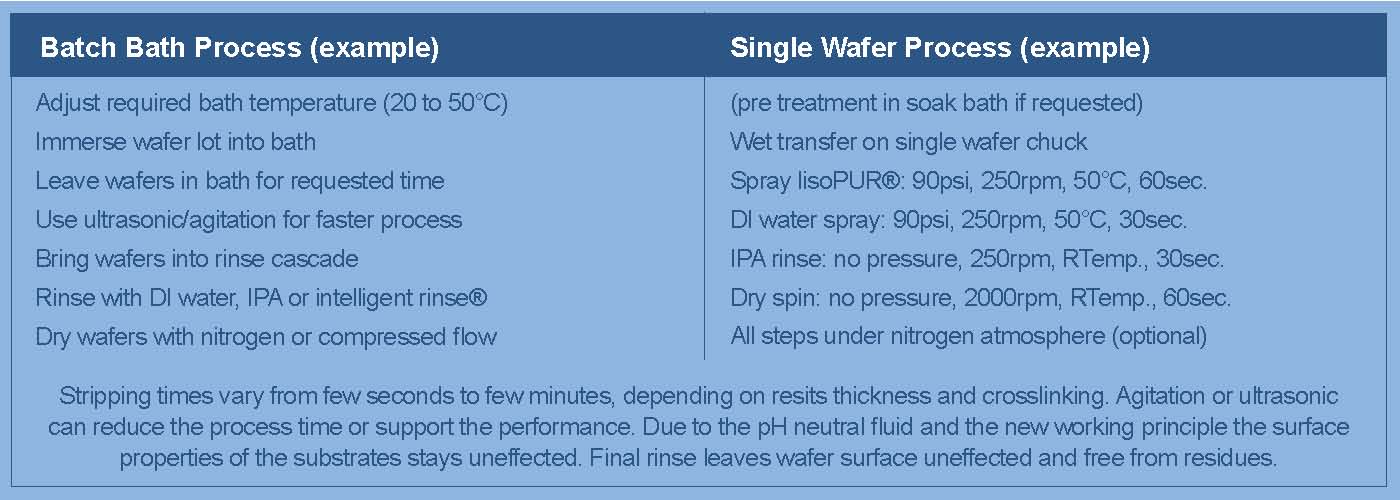 | Batch Bath Process (example) | Single Wafer Process (example) |
|---|---|
| Adjust required bath temperature (20 to 50°C) | (pre treatment in soak bath if requested) |
| Immerse wafer lot into bath | Wet transfer on single wafer chuck |
| Leave wafers in bath for requested time | Spray lisoPUR®: 90psi, 250rpm, 50°C, 60sec. |
| Use ultrasonic/agitation for faster process | DI water spray: 90psi, 250rpm, 50°C, 30sec. |
| Bring wafers into rinse cascade | IPA rinse: no pressure, 250rpm, RTemp., 30sec. |
| Rinse with DI water, IPA or intelligent rinse® | Dry spin: no pressure, 2000rpm, RTemp., 60sec. |
| Dry wafers with nitrogen or compressed flow | All steps under nitrogen atmosphere (optional) |

Stripping times vary from few seconds to few minutes, depending on resits thickness and crosslinking. Agitation or ultrasonic can reduce the process time or support the performance. Due to the pH neutral fluid and the new working principle the surface properties of the substrates stays uneffected. Final rinse leaves wafer surface uneffected and free from residues.